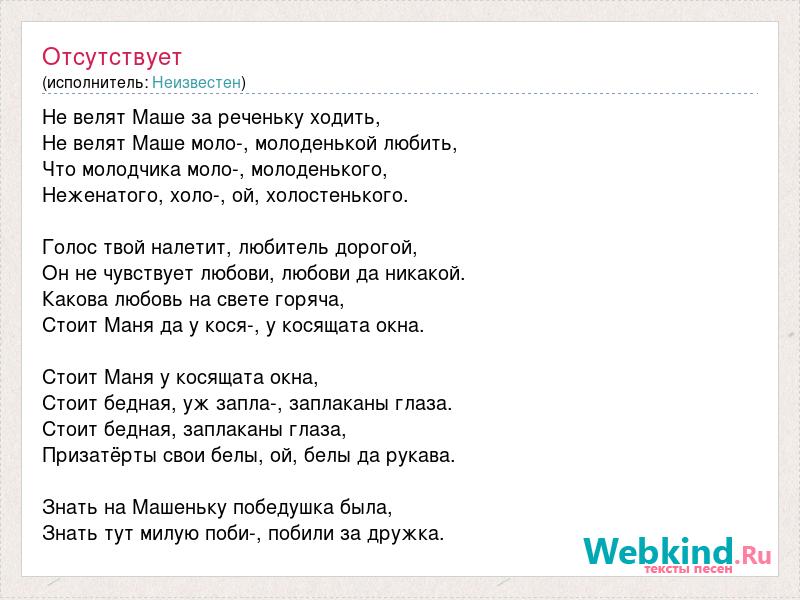 Отсутствует
(исполнитель: Неизвестен)

Не велят Маше за реченьку ходить,
Не велят Маше моло-, молоденькой любить,
Что молодчика моло-, молоденького,
Неженатого, холо-, ой, холостенького.

Голос твой налетит, любитель дорогой,
Он не чувствует любови, любови да никакой.
Какова любовь на свете горяча,
Стоит Маня да у кося-, у косящата окна.

Стоит Маня у косящата окна,
Стоит бедная, уж запла-, заплаканы глаза.
Стоит бедная, заплаканы глаза,
Призатёрты свои белы, ой, белы да рукава.

Знать на Машеньку победушка была,
Знать тут милую поби-, побили за дружка.

Webkind.Ru
тексты песен